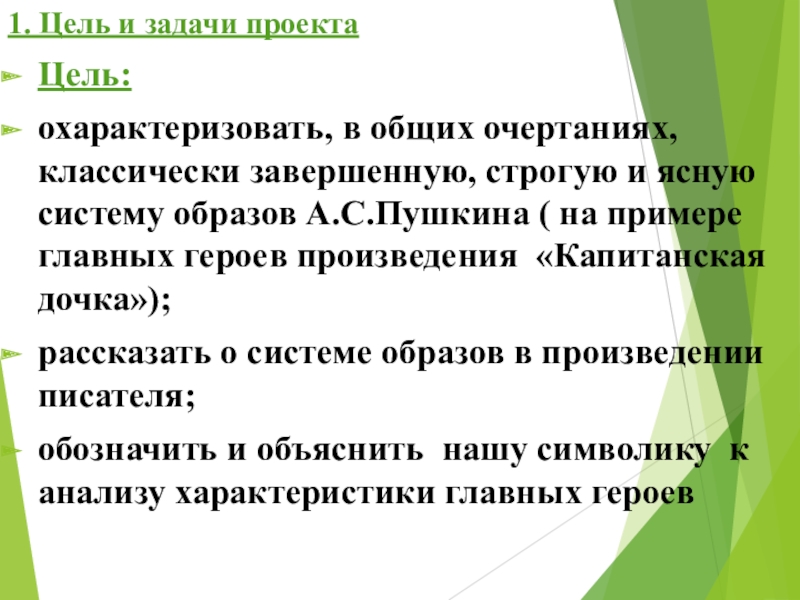 1. Цель и задачи проекта

Цель:

охарактеризовать, в общих очертаниях, классически завершенную, строгую и ясную систему образов А.С.Пушкина ( на примере главных героев произведения «Капитанская дочка»);

рассказать о системе образов в произведении писателя;

обозначить и объяснить нашу символику к анализу характеристики главных героев